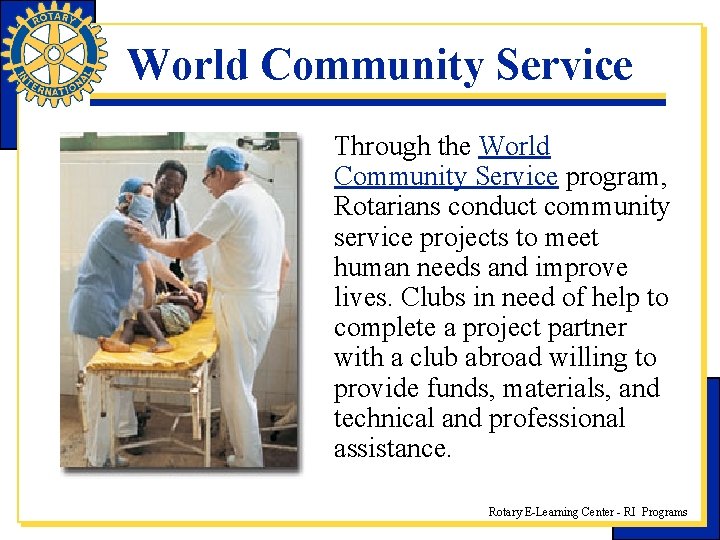 ROTARY INTERNATIONAL

World Community Service

Through the World Community Service program, Rotarians conduct community service projects to meet human needs and improve lives. Clubs in need of help to complete a project partner with a club abroad willing to provide funds, materials, and technical and professional assistance.

Rotary E-Learning Center - RI Programs